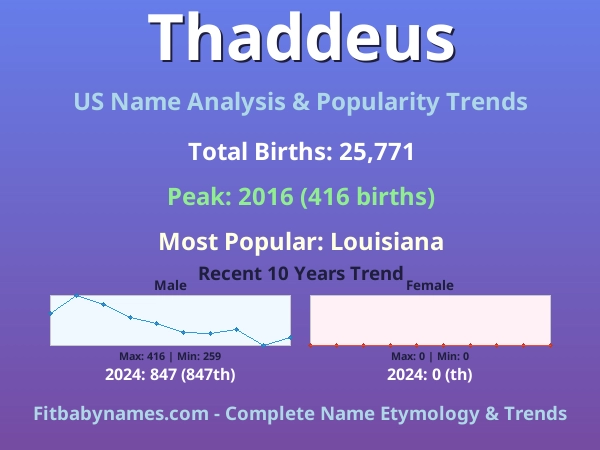 Thaddeus

US Name Analysis & Popularity Trends

Total Births: 25,771

Peak: 2016 (416 births)

Most Popular: Louisiana

Recent 10 Years Trend

Male

Max: 416 | Min: 259

2024: 847 (847th)

Female

Max: 0 | Min: 0

2024: 0 (th)

Fitbabynames.com - Complete Name Etymology & Trends